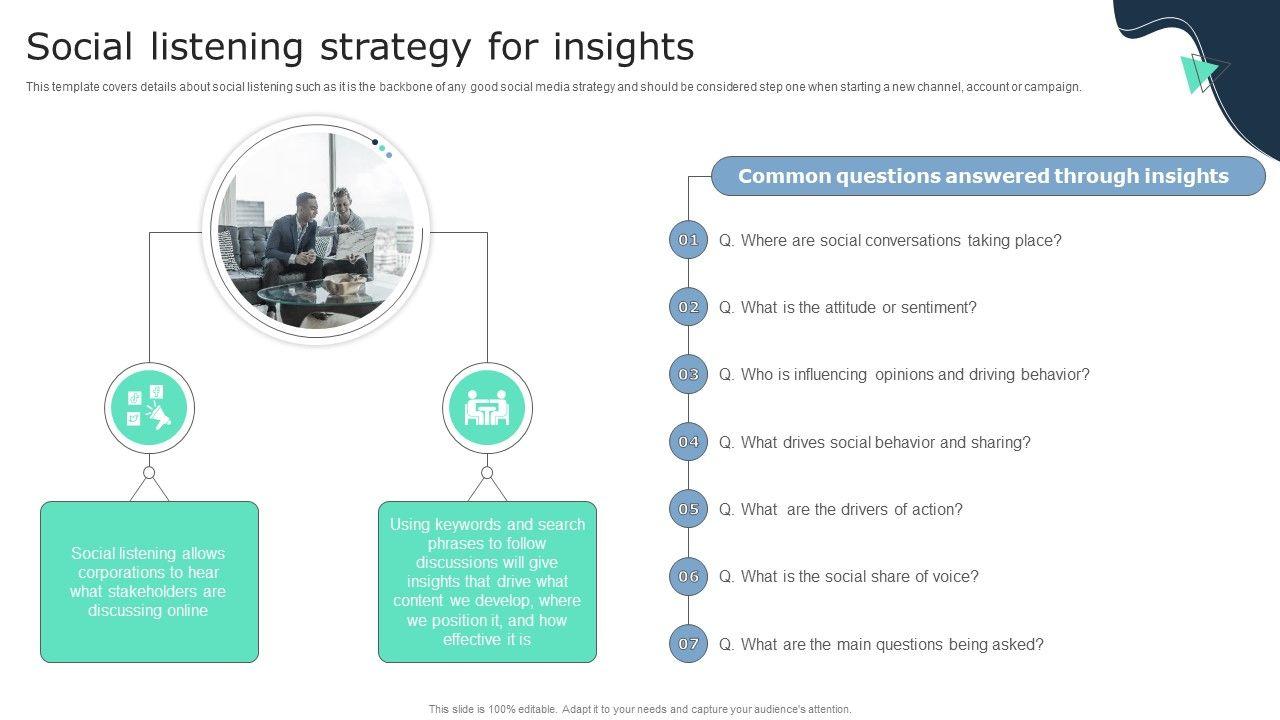 Social listening strategy for insights

This template covers details about social listening such as it is the backbone of any good social media strategy and should be considered step one when starting a new channel, account or campaign.

Social listening allows corporations to hear what stakeholders are discussing online

Using keywords and search phrases to follow discussions will give insights that drive what content we develop, where we position it, and how effective it is

Common questions answered through insights

01 Q. Where are social conversations taking place?

02 Q. What is the attitude or sentiment?

03 Q. Who is influencing opinions and driving behavior?

04 Q. What drives social behavior and sharing?

05 Q. What are the drivers of action?

06 Q. What is the social share of voice?

07 Q. What are the main questions being asked?

This slide is 100% editable. Adapt it to your needs and capture your audience's attention.